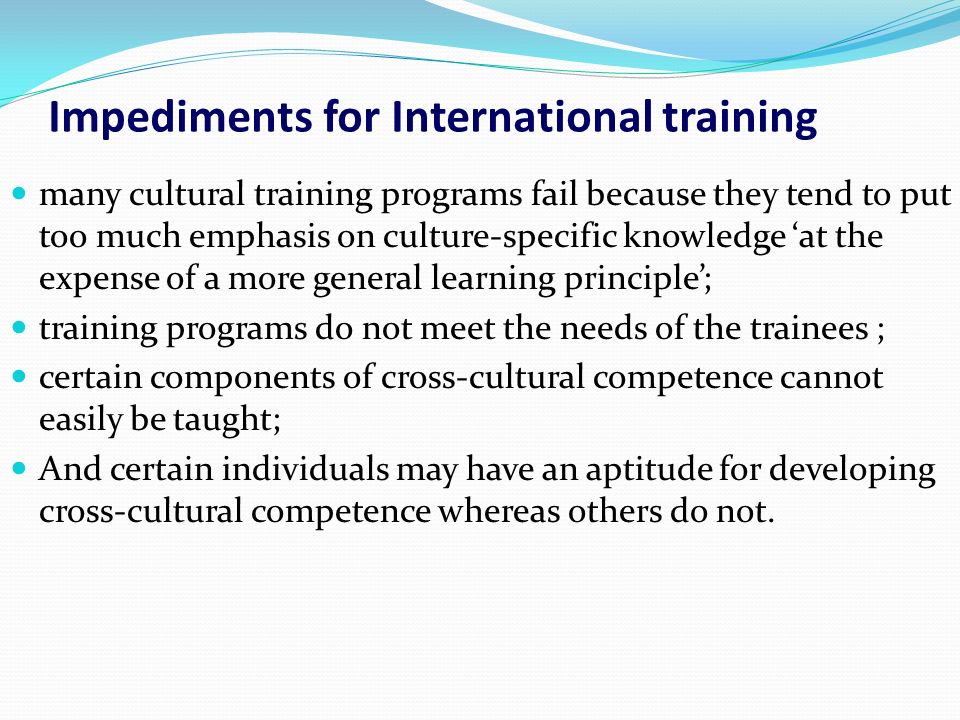 Impediments for International training

- many cultural training programs fail because they tend to put too much emphasis on culture-specific knowledge ‘at the expense of a more general learning principle’;
- training programs do not meet the needs of the trainees ;
- certain components of cross-cultural competence cannot easily be taught;
- And certain individuals may have an aptitude for developing cross-cultural competence whereas others do not.